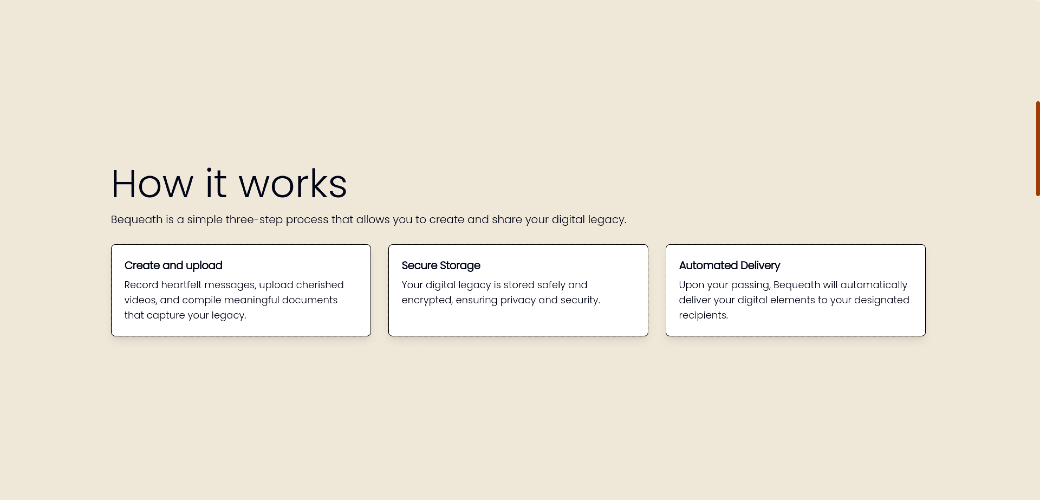 How it works

Bequeath is a simple three-step process that allows you to create and share your digital legacy.

Create and upload

Record heartfelt messages, upload cherished videos, and compile meaningful documents that capture your legacy.

Secure Storage

Your digital legacy is stored safely and encrypted, ensuring privacy and security.

Automated Delivery

Upon your passing, Bequeath will automatically deliver your digital elements to your designated recipients.